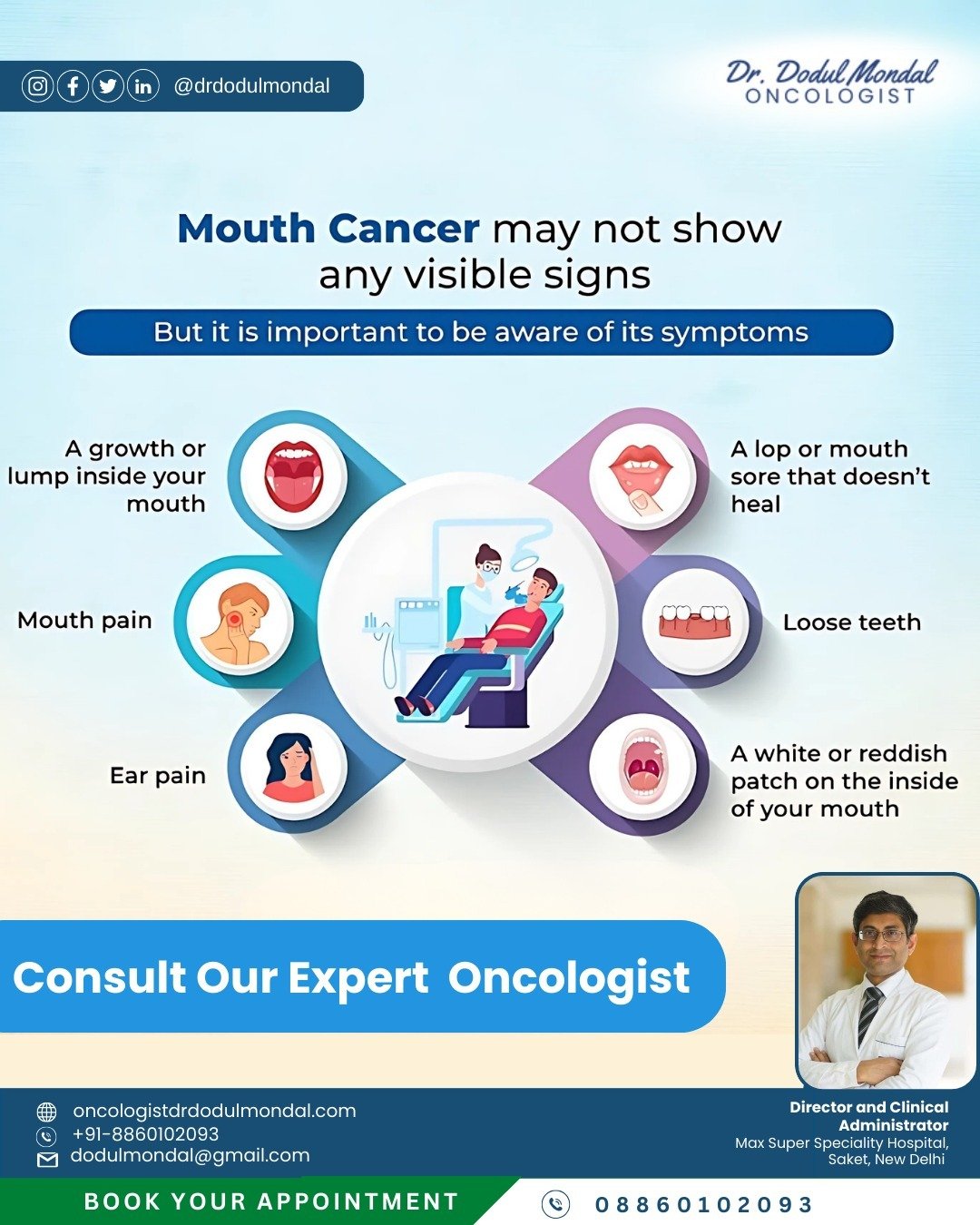 @drdodulmondal

Dr. Dodul Mondal
ONCOLOGIST

Mouth Cancer may not show any visible signs

But it is important to be aware of its symptoms

A growth or lump inside your mouth

Mouth pain

Ear pain

A lop or mouth sore that doesn't heal

Loose teeth

A white or reddish patch on the inside of your mouth

Consult Our Expert Oncologist

oncologistdrdodulmondal.com
+91-8860102093
dodulmondal@gmail.com

Director and Clinical Administrator
Max Super Speciality Hospital, Saket, New Delhi

BOOK YOUR APPOINTMENT

08860102093